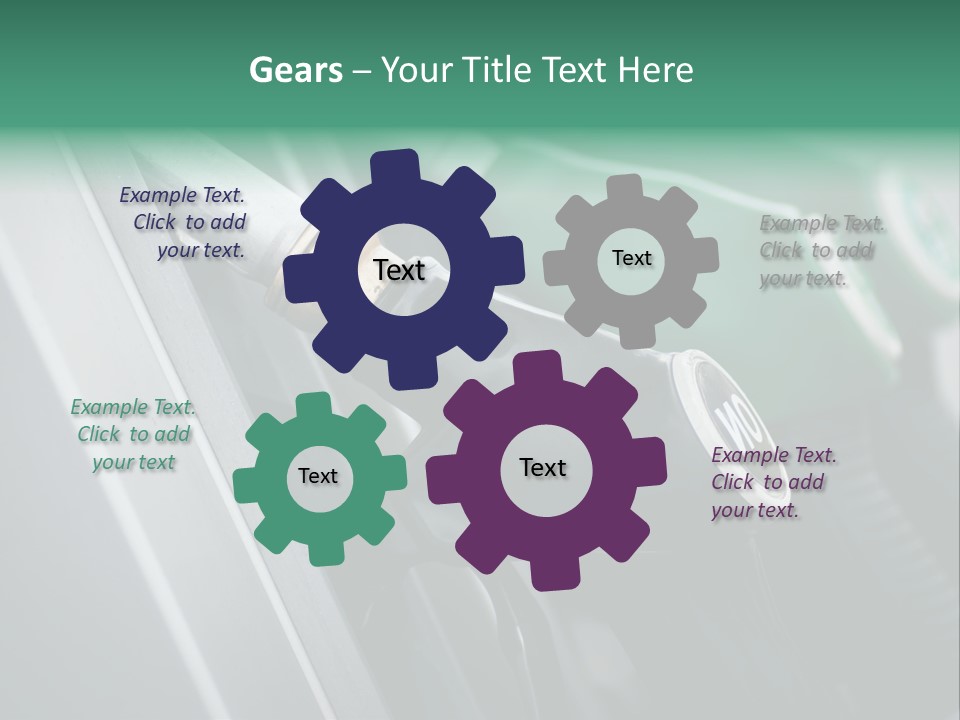 Gears – Your Title Text Here

Example Text. Click to add your text.

Text

Text

Example Text. Click to add your text.

Example Text. Click to add your text

Text

Text

Example Text. Click to add your text.